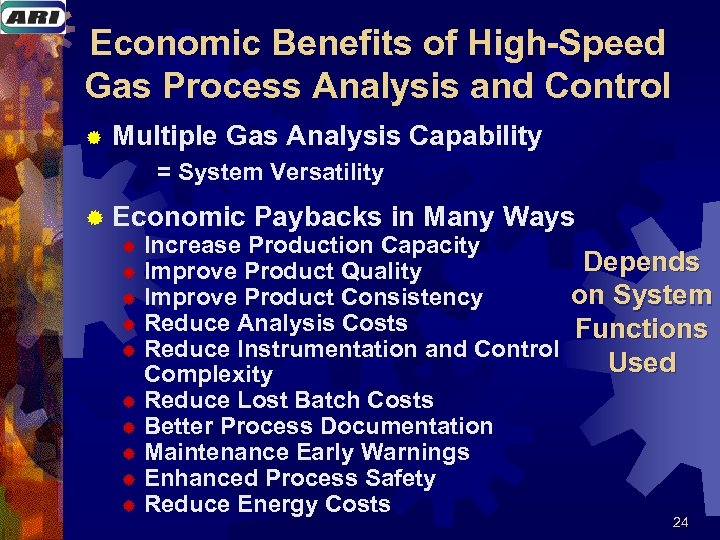 ARI

Economic Benefits of High-Speed Gas Process Analysis and Control

Multiple Gas Analysis Capability
= System Versatility

Economic Paybacks in Many Ways
Increase Production Capacity
Improve Product Quality
Improve Product Consistency
Reduce Analysis Costs
Reduce Instrumentation and Control Complexity
Reduce Lost Batch Costs
Better Process Documentation
Maintenance Early Warnings
Enhanced Process Safety
Reduce Energy Costs

Depends on System Functions Used

24